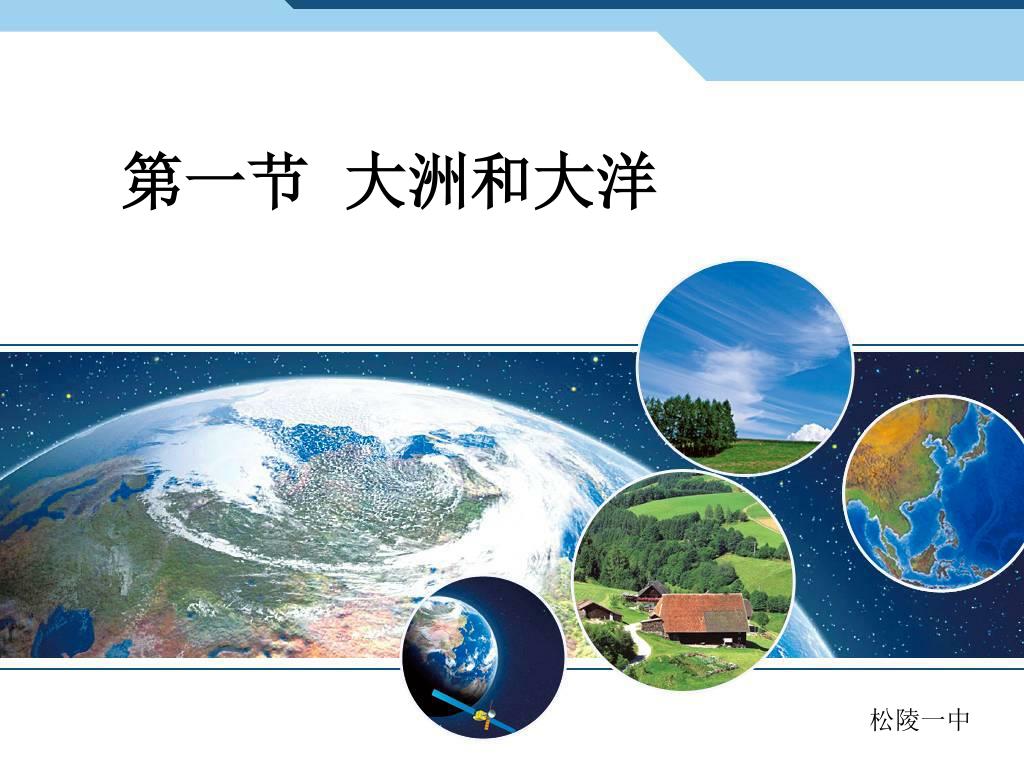 第一节 大洲和大洋

松陵一中